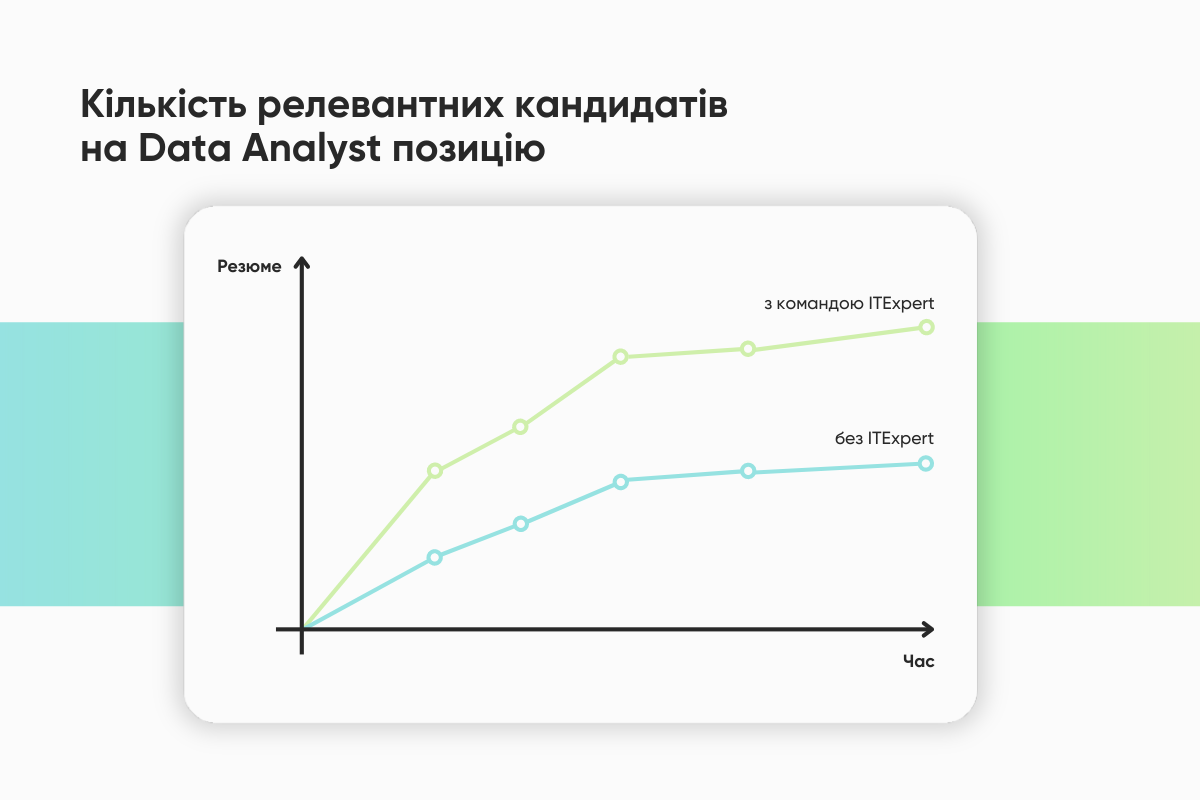 Кількість релевантних кандидатів на Data Analyst позицію

Резюме

з командою ITExpert

без ITExpert

Час